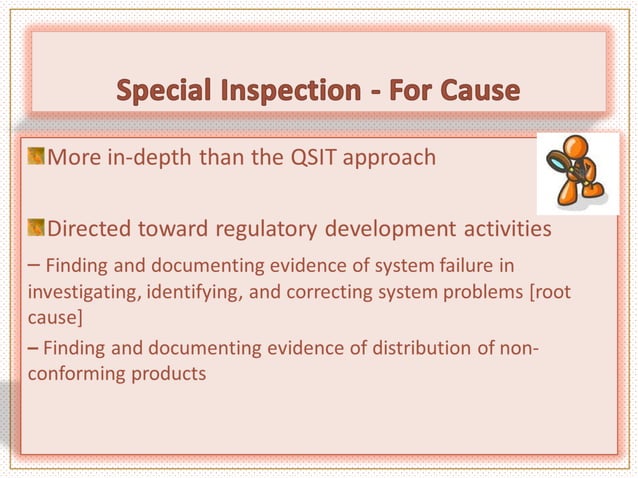 Special Inspection - For Cause

More in-depth than the QSIT approach

Directed toward regulatory development activities

– Finding and documenting evidence of system failure in investigating, identifying, and correcting system problems [root cause]

– Finding and documenting evidence of distribution of non-conforming products